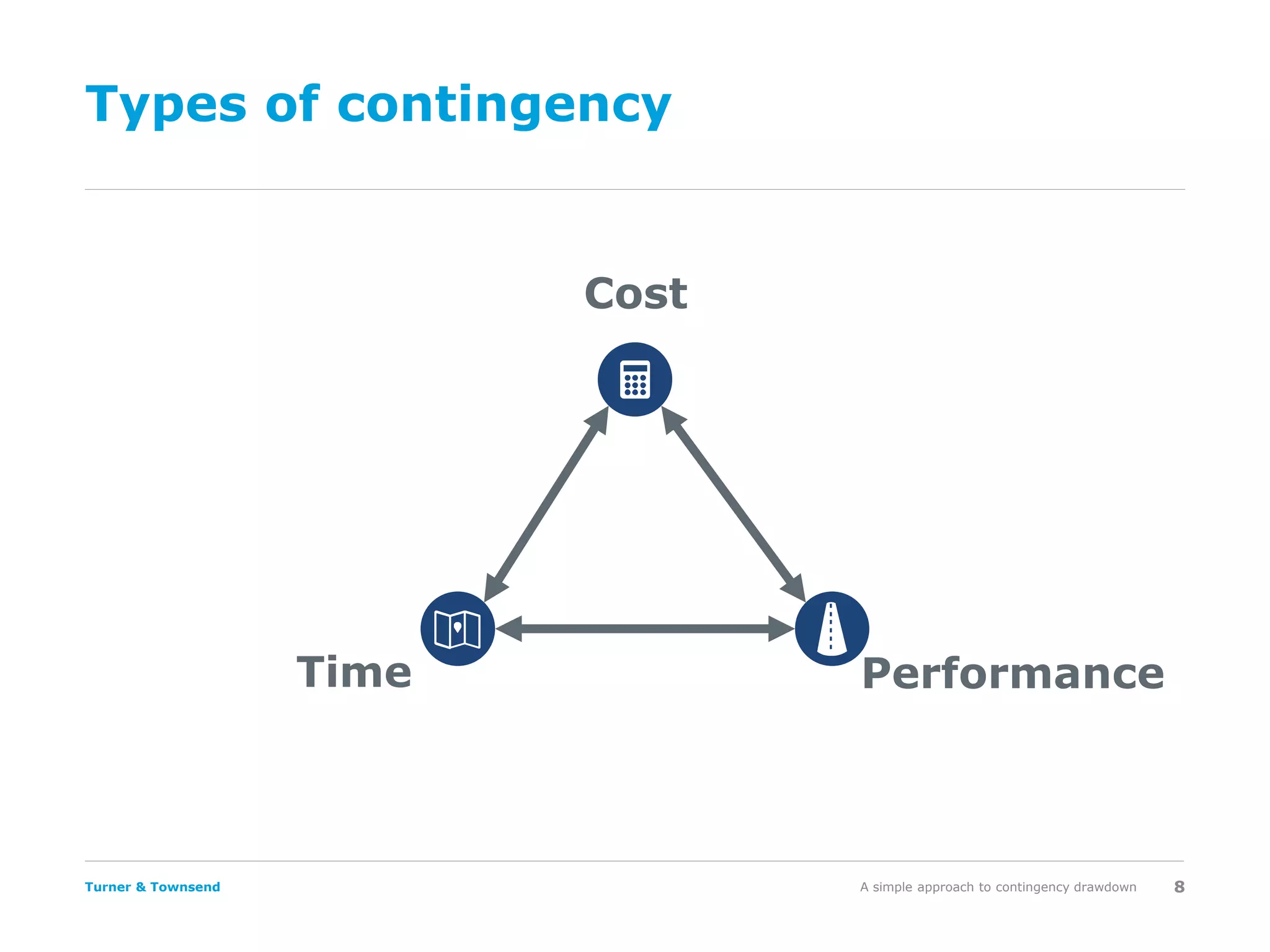 Types of contingency

Cost

Time

Performance

Turner & Townsend

A simple approach to contingency drawdown

8